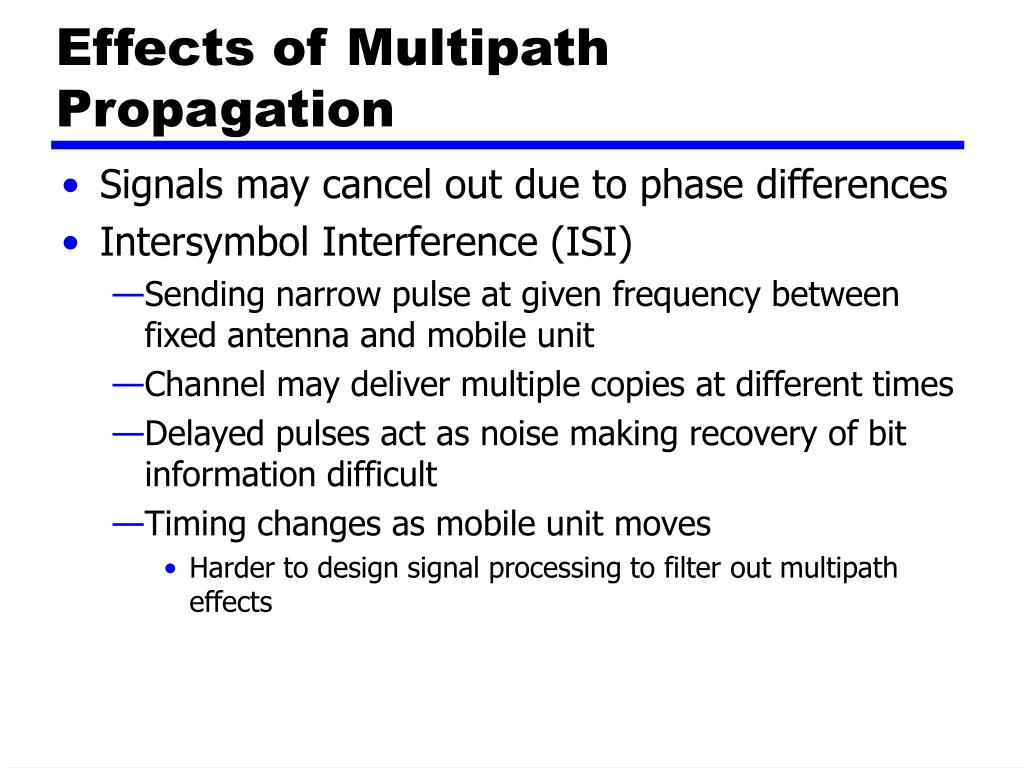 Effects of Multipath Propagation

• Signals may cancel out due to phase differences
• Intersymbol Interference (ISI)
—Sending narrow pulse at given frequency between fixed antenna and mobile unit
—Channel may deliver multiple copies at different times
—Delayed pulses act as noise making recovery of bit information difficult
—Timing changes as mobile unit moves
• Harder to design signal processing to filter out multipath effects